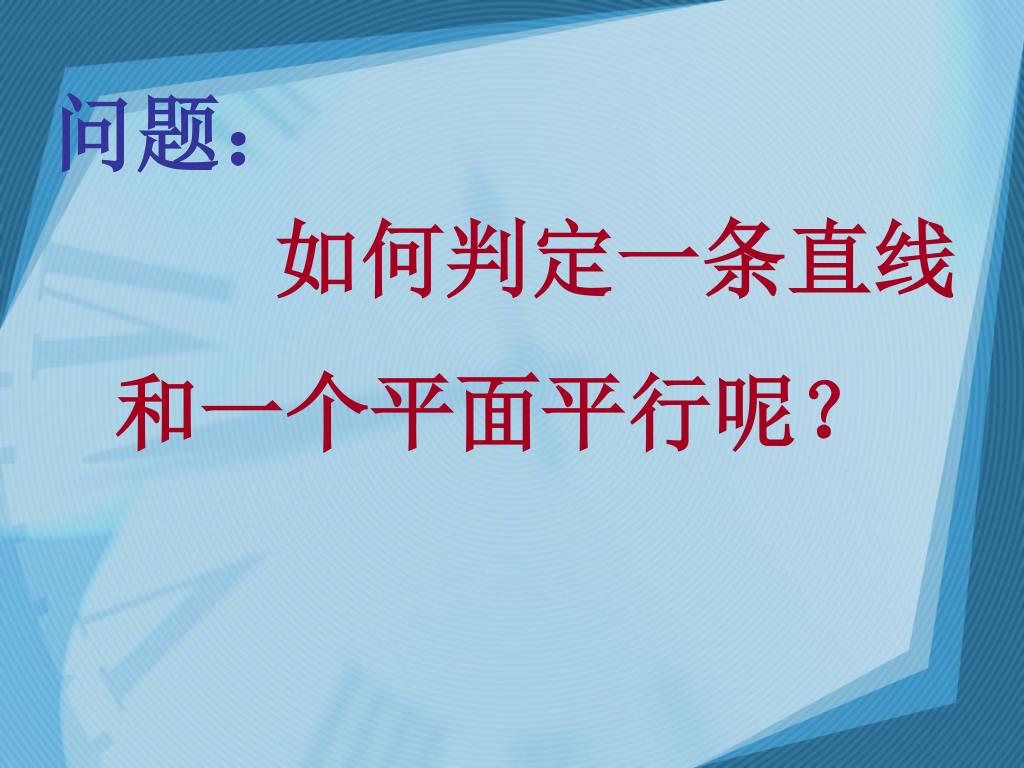 问题：

如何判定一条直线和一个平面平行呢？